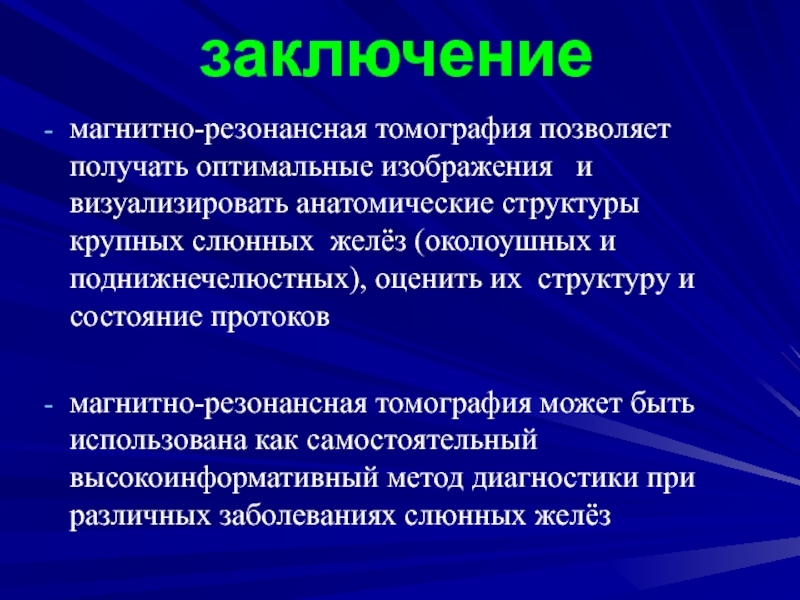 заключение

- магнитно-резонансная томография позволяет получать оптимальные изображения и визуализировать анатомические структуры крупных слюнных желёз (околоушных и поднижнечелюстных), оценить их структуру и состояние протоков

- магнитно-резонансная томография может быть использована как самостоятельный высокоинформативный метод диагностики при различных заболеваниях слюнных желёз